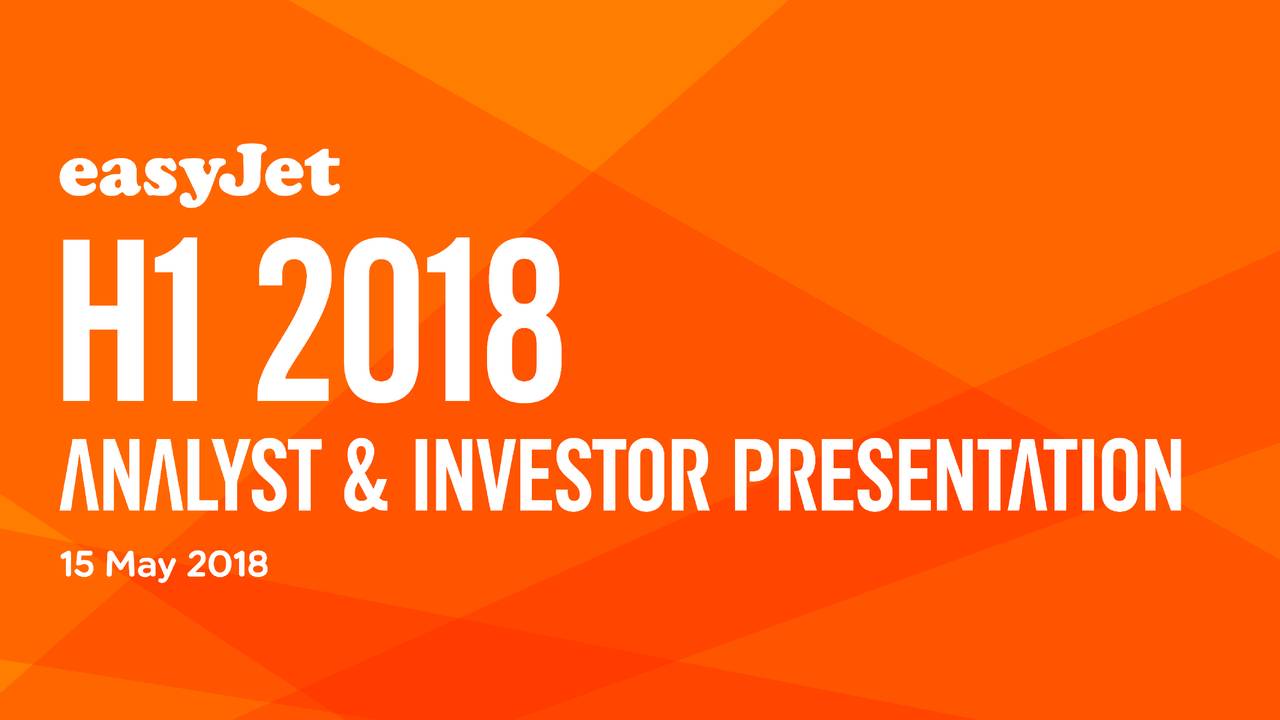 easyJet

H1 2018

ANALYST & INVESTOR PRESENTATION

15 May 2018